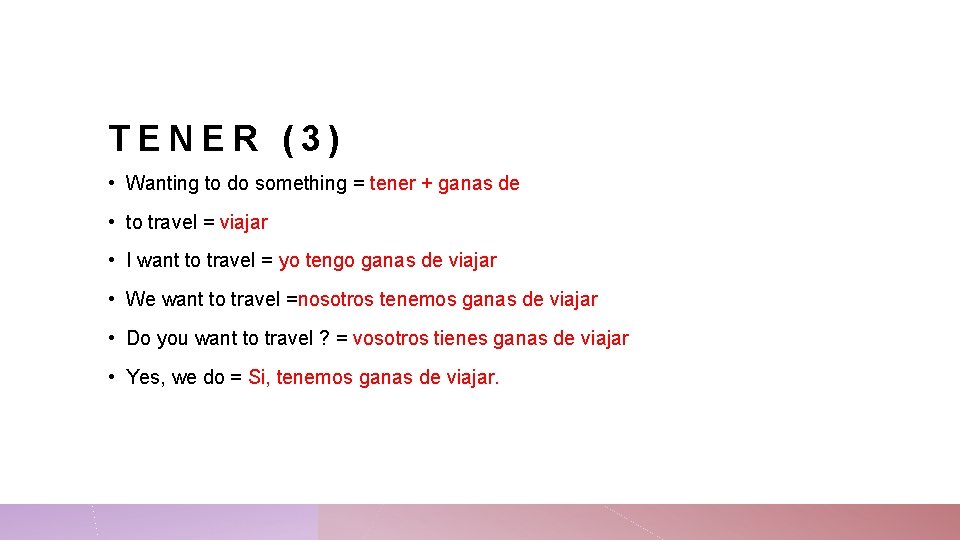 TENER (3)

• Wanting to do something = tener + ganas de

• to travel = viajar

• I want to travel = yo tengo ganas de viajar

• We want to travel =nosotros tenemos ganas de viajar

• Do you want to travel ? = vosotros tienes ganas de viajar

• Yes, we do = Si, tenemos ganas de viajar.